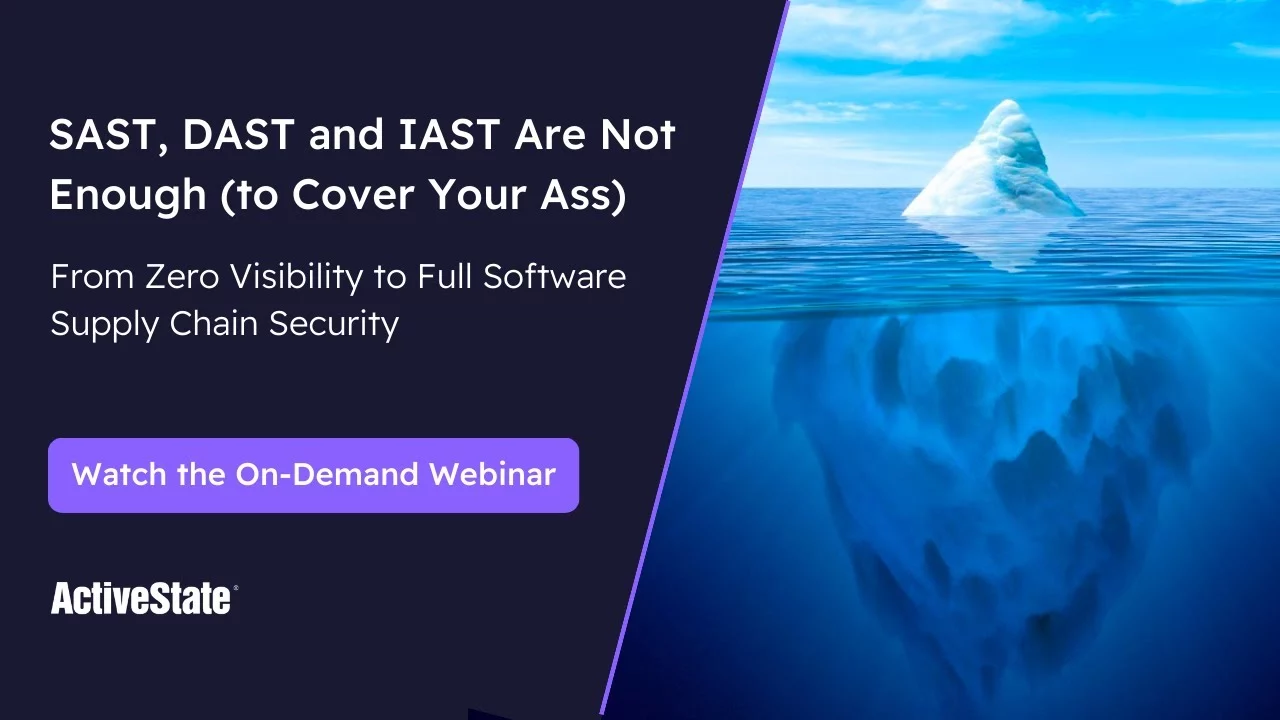 SAST, DAST and IAST Are Not Enough (to Cover Your Ass)

From Zero Visibility to Full Software Supply Chain Security

Watch the On-Demand Webinar

ActiveState®